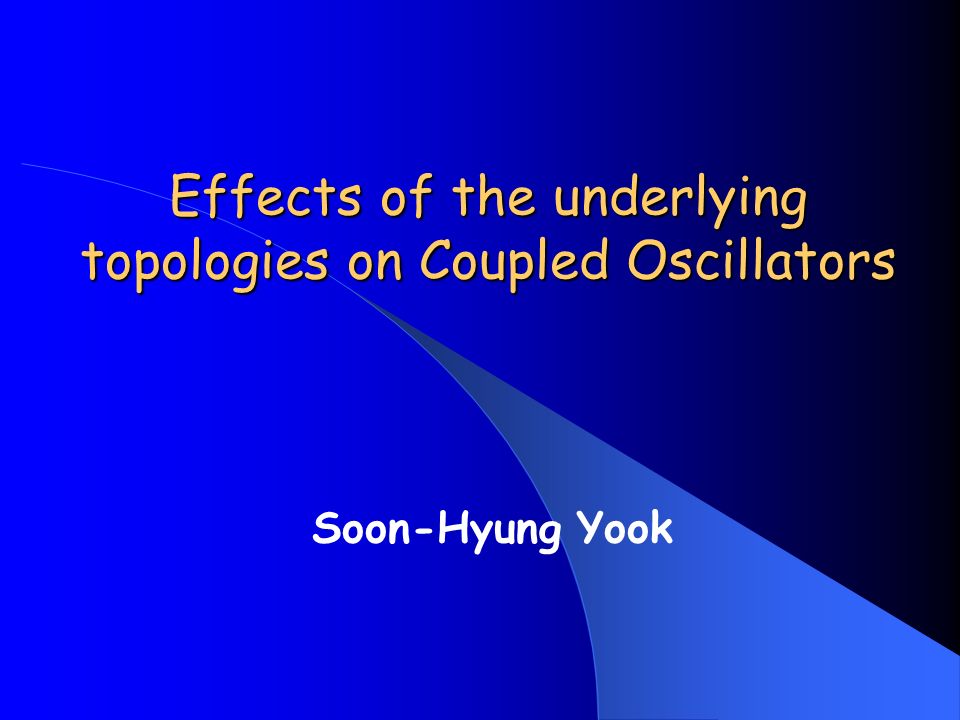 Effects of the underlying topologies on Coupled Oscillators

Soon-Hyung Yook